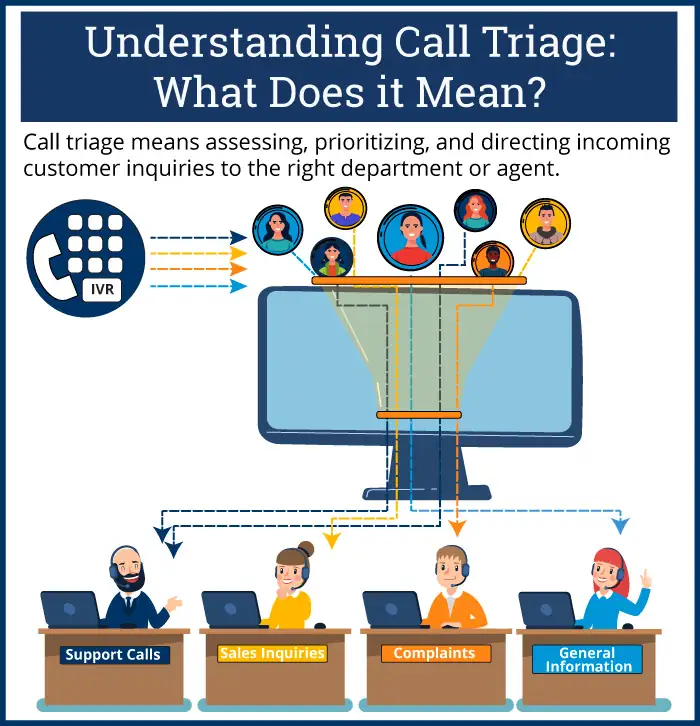 Understanding Call Triage: What Does it Mean?

Call triage means assessing, prioritizing, and directing incoming customer inquiries to the right department or agent.

IVR

Support Calls

Sales Inquiries

Complaints

General Information